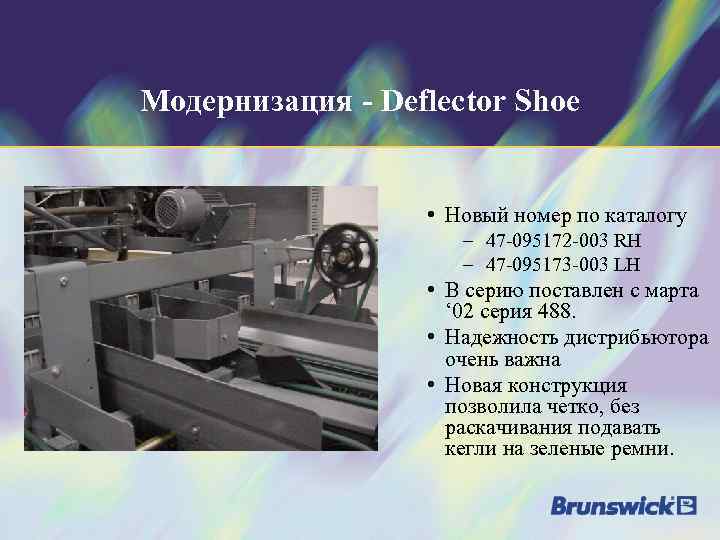 Модернизация - Deflector Shoe

• Новый номер по каталогу
  – 47-095172-003 RH
  – 47-095173-003 LH
• В серию поставлен с марта ‘02 серия 488.
• Надежность дистрибьютора очень важна
• Новая конструкция позволила четко, без раскачивания подавать кегли на зеленые ремни.

Brunswick